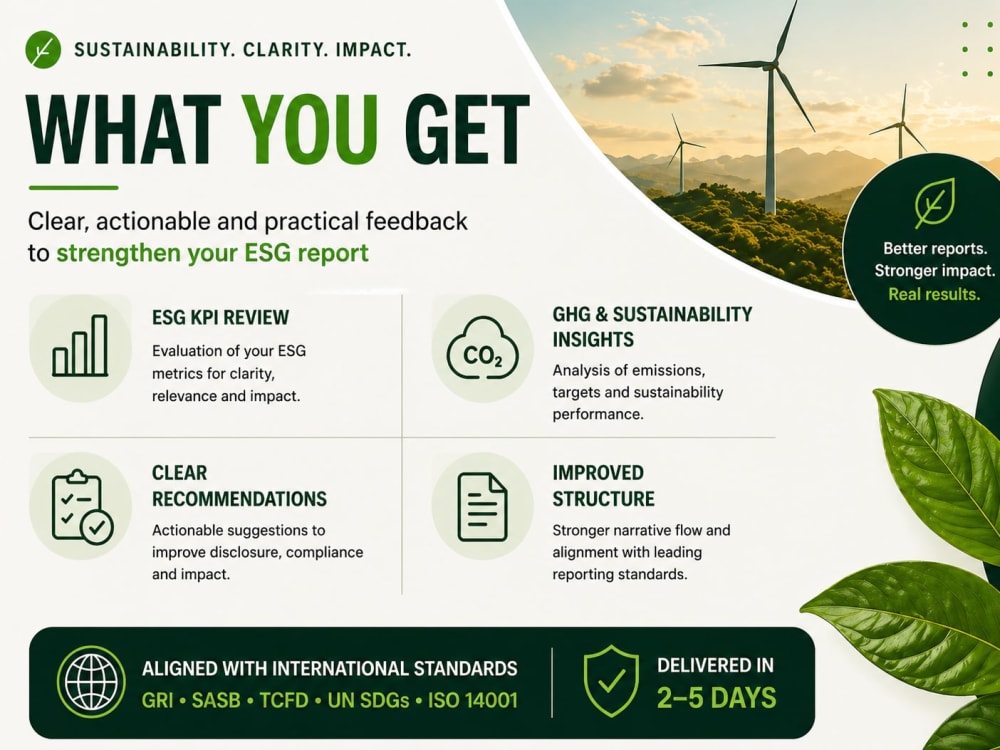 SUSTAINABILITY. CLARITY. IMPACT.

WHAT YOU GET

Clear, actionable and practical feedback to strengthen your ESG report

Better reports. Stronger impact. Real results.

ESG KPI REVIEW
Evaluation of your ESG metrics for clarity, relevance and impact.

$CO_2$

GHG & SUSTAINABILITY INSIGHTS
Analysis of emissions, targets and sustainability performance.

CLEAR RECOMMENDATIONS
Actionable suggestions to improve disclosure, compliance and impact.

IMPROVED STRUCTURE
Stronger narrative flow and alignment with leading reporting standards.

ALIGNED WITH INTERNATIONAL STANDARDS
GRI • SASB • TCFD • UN SDGs • ISO 14001

DELIVERED IN
2–5 DAYS